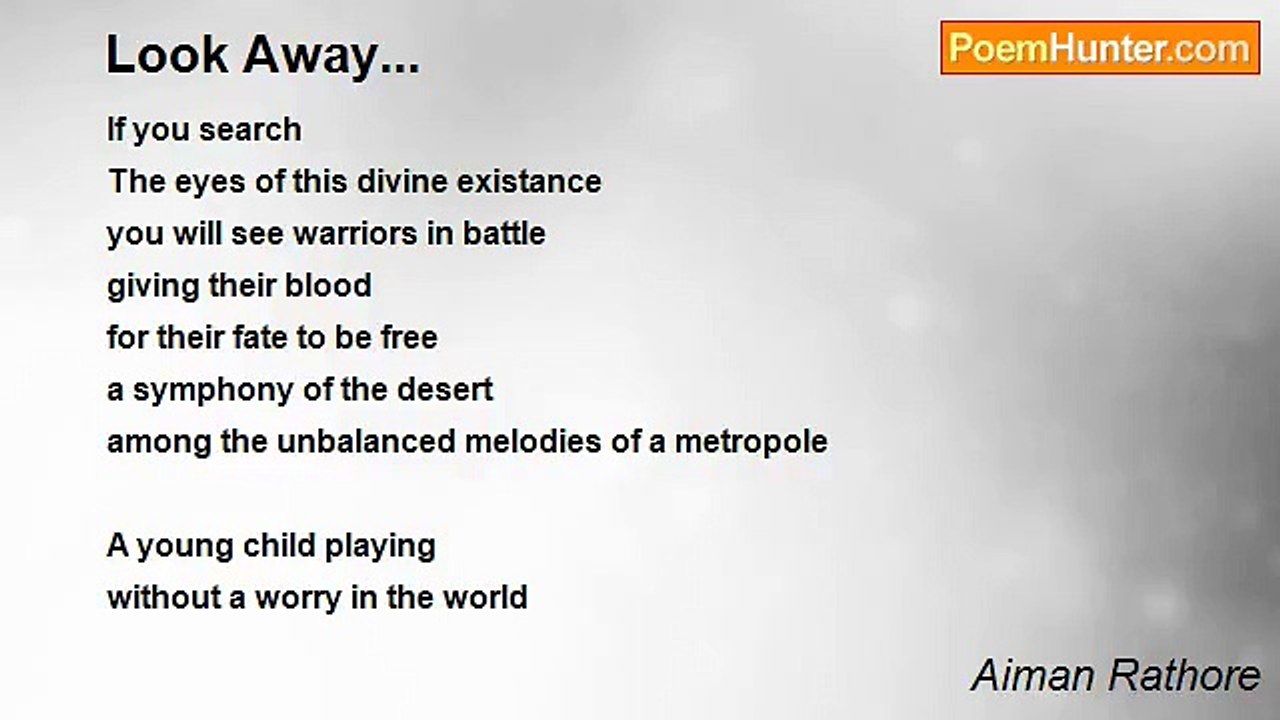 Look Away...

PoemHunter.com

If you search
The eyes of this divine existance
you will see warriors in battle
giving their blood
for their fate to be free
a symphony of the desert
among the unbalanced melodies of a metropole

A young child playing
without a worry in the world

Aiman Rathore